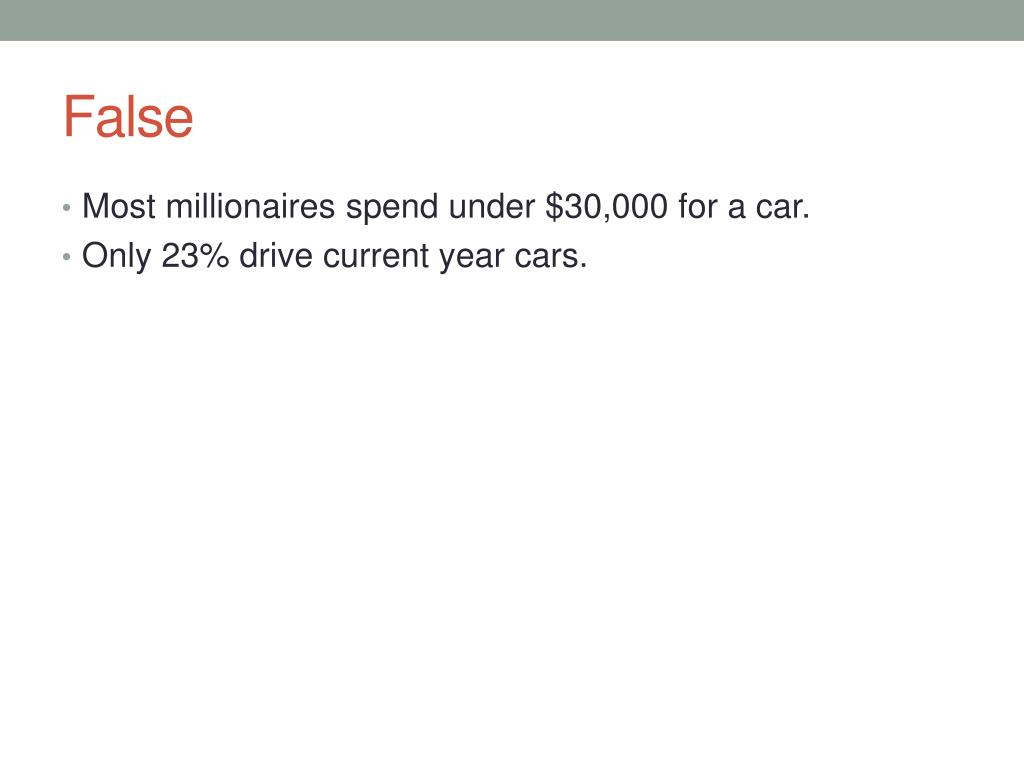 False

• Most millionaires spend under \$30,000 for a car.
• Only 23% drive current year cars.